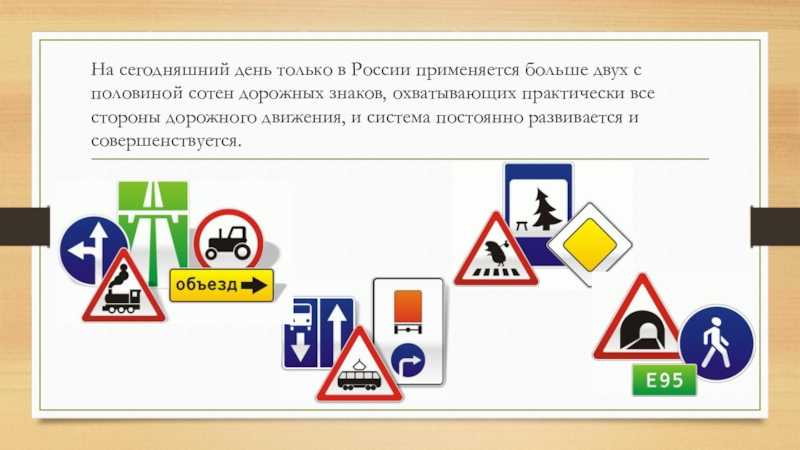 На сегодняшний день только в России применяется больше двух с половиной сотен дорожных знаков, охватывающих практически все стороны дорожного движения, и система постоянно развивается и совершенствуется.

объезд

E95